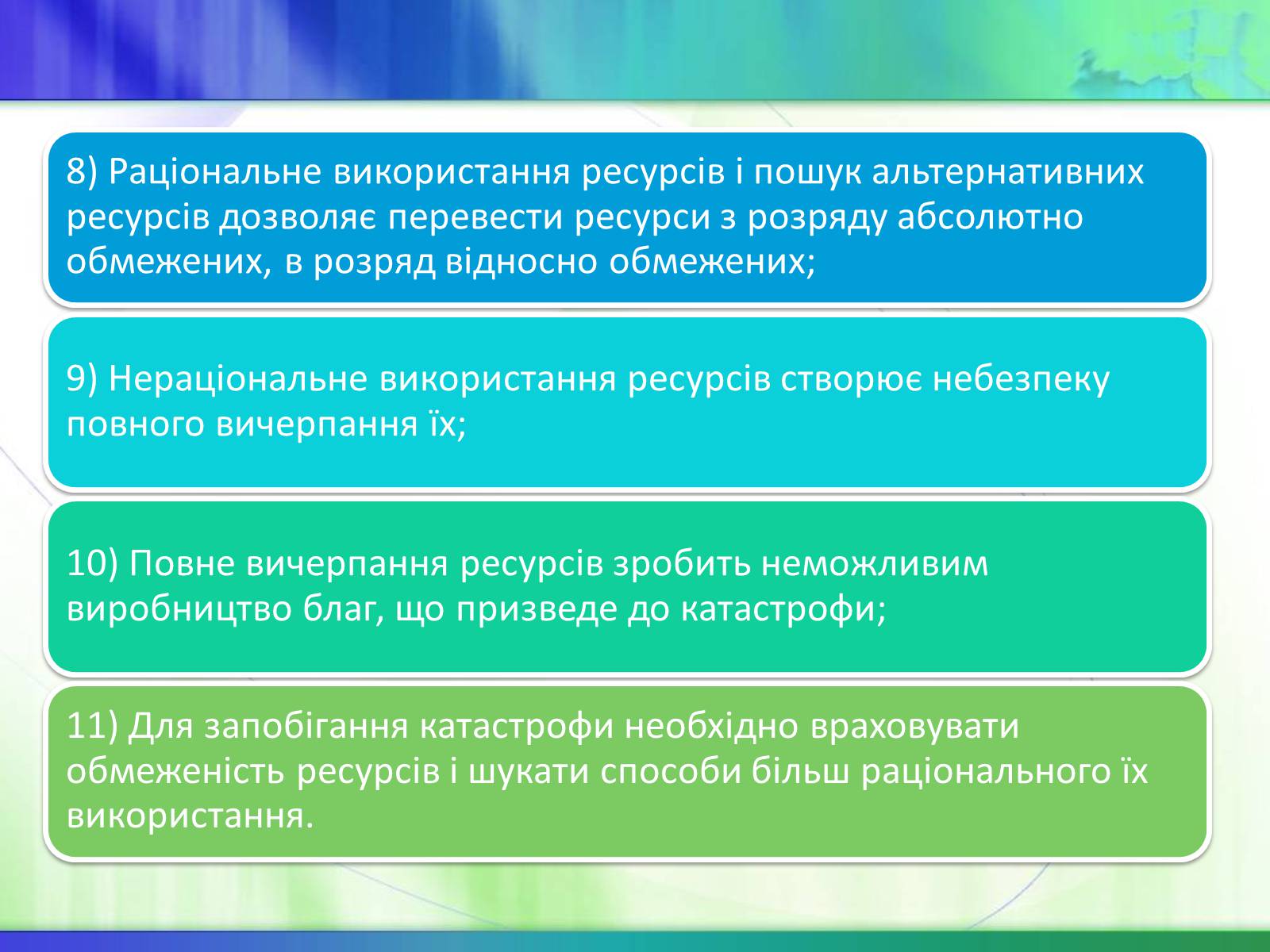 8) Раціональне використання ресурсів і пошук альтернативних ресурсів дозволяє перевести ресурси з розряду абсолютно обмежених, в розряд відносно обмежених;

9) Нераціональне використання ресурсів створює небезпеку повного вичерпання їх;

10) Повне вичерпання ресурсів зробить неможливим виробництво благ, що призведе до катастрофи;

11) Для запобігання катастрофи необхідно враховувати обмеженість ресурсів і шукати способи більш раціонального їх використання.